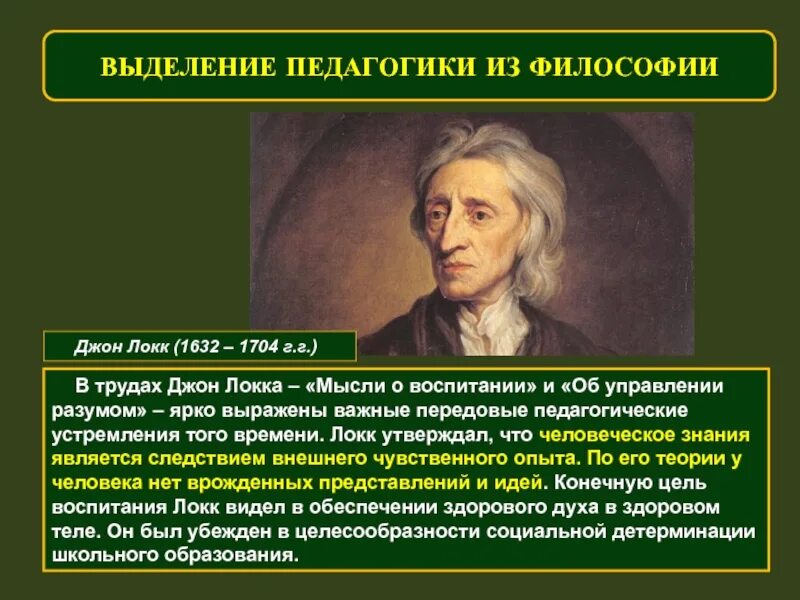 ВЫДЕЛЕНИЕ ПЕДАГОГИКИ ИЗ ФИЛОСОФИИ

Джон Локк (1632 – 1704 г.г.)

В трудах Джон Локка – «Мысли о воспитании» и «Об управлении разумом» – ярко выражены важные передовые педагогические устремления того времени. Локк утверждал, что человеческое знания является следствием внешнего чувственного опыта. По его теории у человека нет врожденных представлений и идей. Конечную цель воспитания Локк видел в обеспечении здорового духа в здоровом теле. Он был убежден в целесообразности социальной детерминации школьного образования.